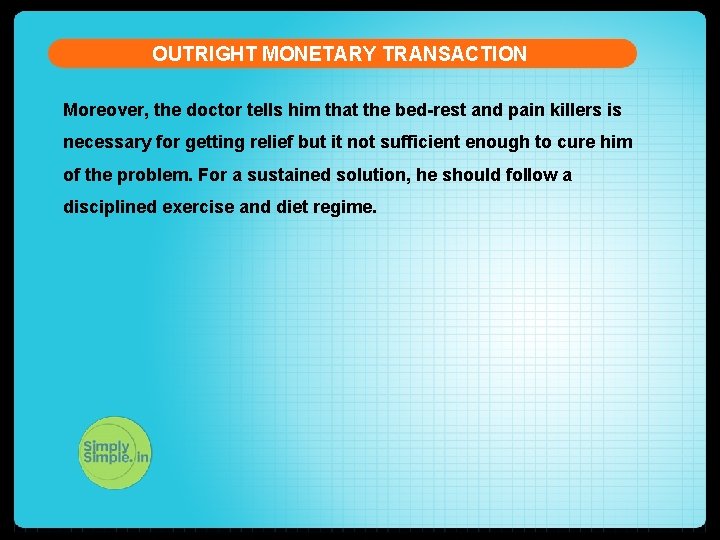 OUTRIGHT MONETARY TRANSACTION

Moreover, the doctor tells him that the bed-rest and pain killers is necessary for getting relief but it not sufficient enough to cure him of the problem. For a sustained solution, he should follow a disciplined exercise and diet regime.

Simply Simple.in